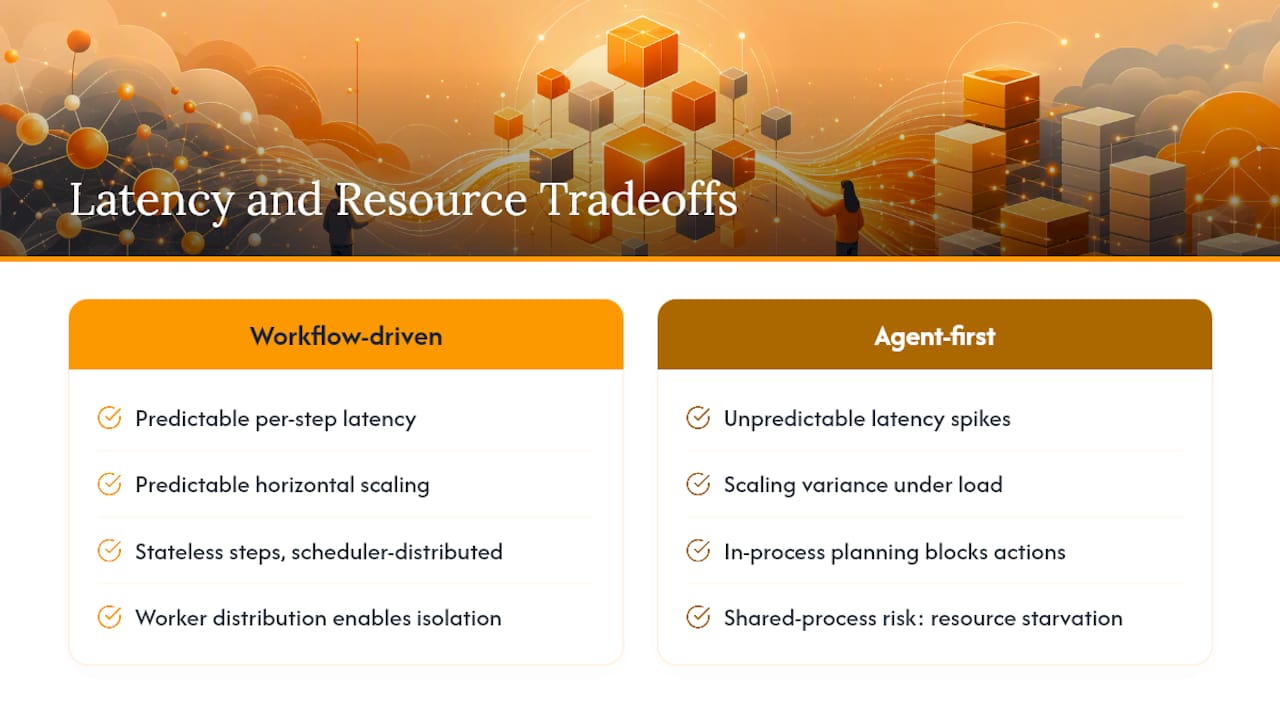 Latency and Resource Tradeoffs

Workflow-driven

Predictable per-step latency

Predictable horizontal scaling

Stateless steps, scheduler-distributed

Worker distribution enables isolation

Agent-first

Unpredictable latency spikes

Scaling variance under load

In-process planning blocks actions

Shared-process risk: resource starvation